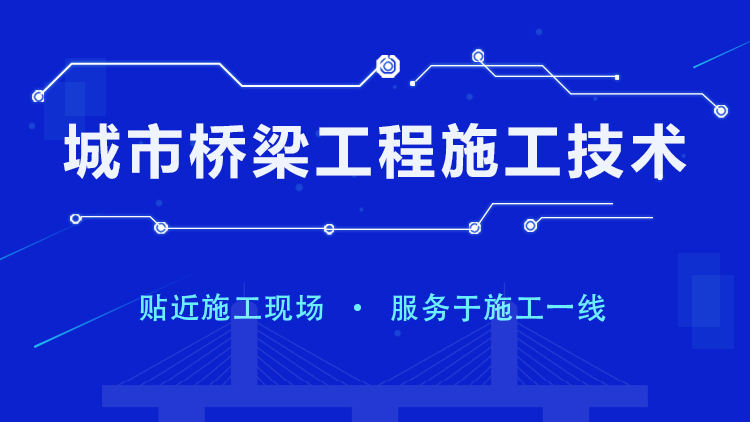 城市桥梁工程施工技术

贴近施工现场 · 服务于施工一线